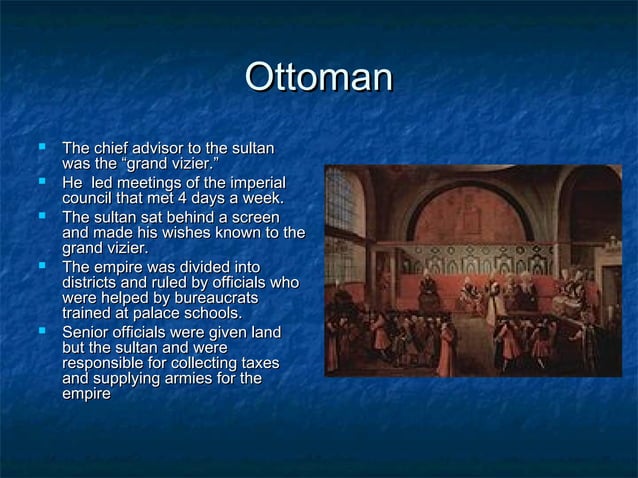 Ottoman

- The chief advisor to the sultan was the “grand vizier.”
- He led meetings of the imperial council that met 4 days a week.
- The sultan sat behind a screen and made his wishes known to the grand vizier.
- The empire was divided into districts and ruled by officials who were helped by bureaucrats trained at palace schools.
- Senior officials were given land but the sultan and were responsible for collecting taxes and supplying armies for the empire